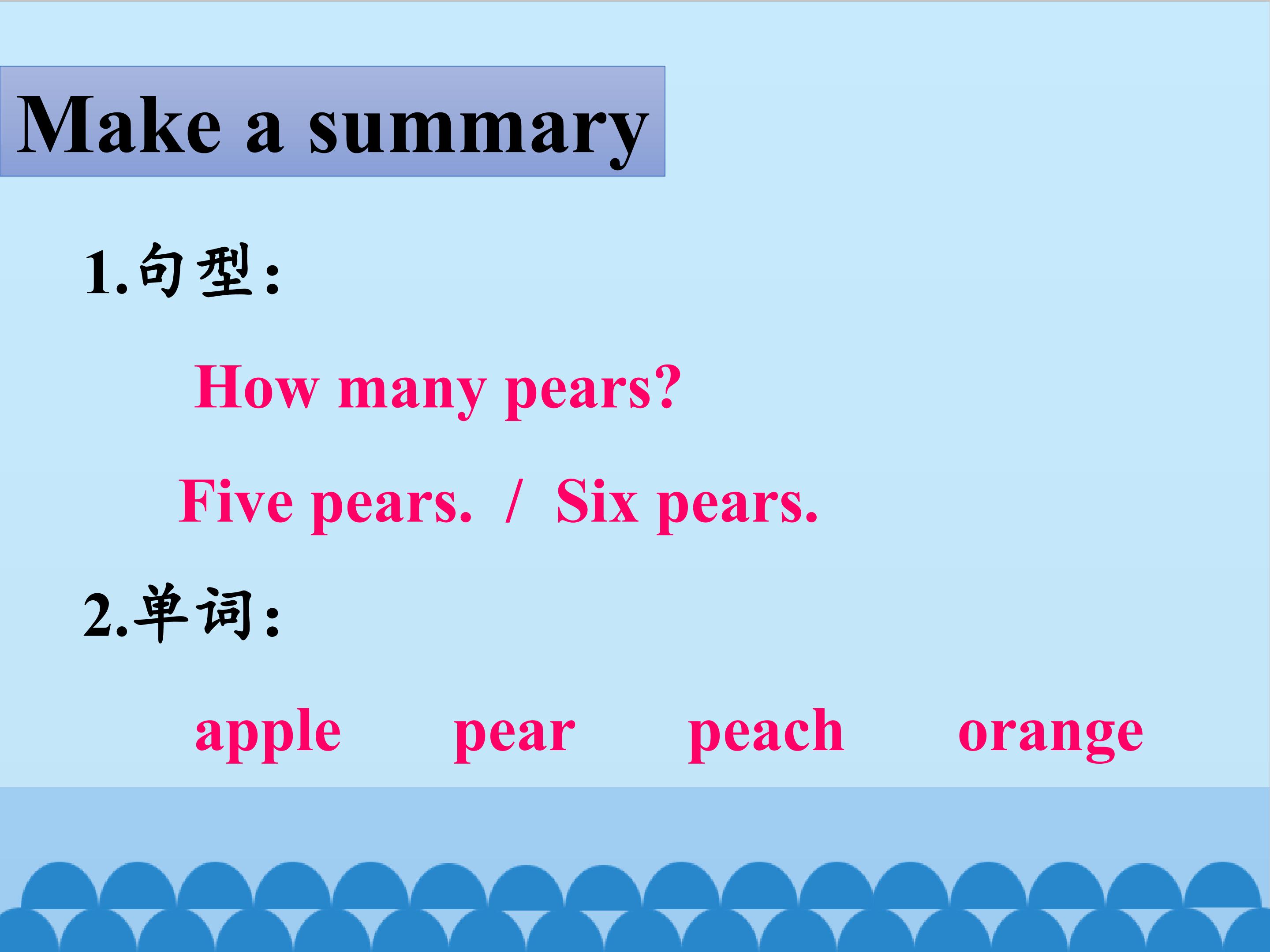 Make a summary

1.句型:

How many pears?

Five pears. / Six pears.

2.单词:

apple pear peach orange